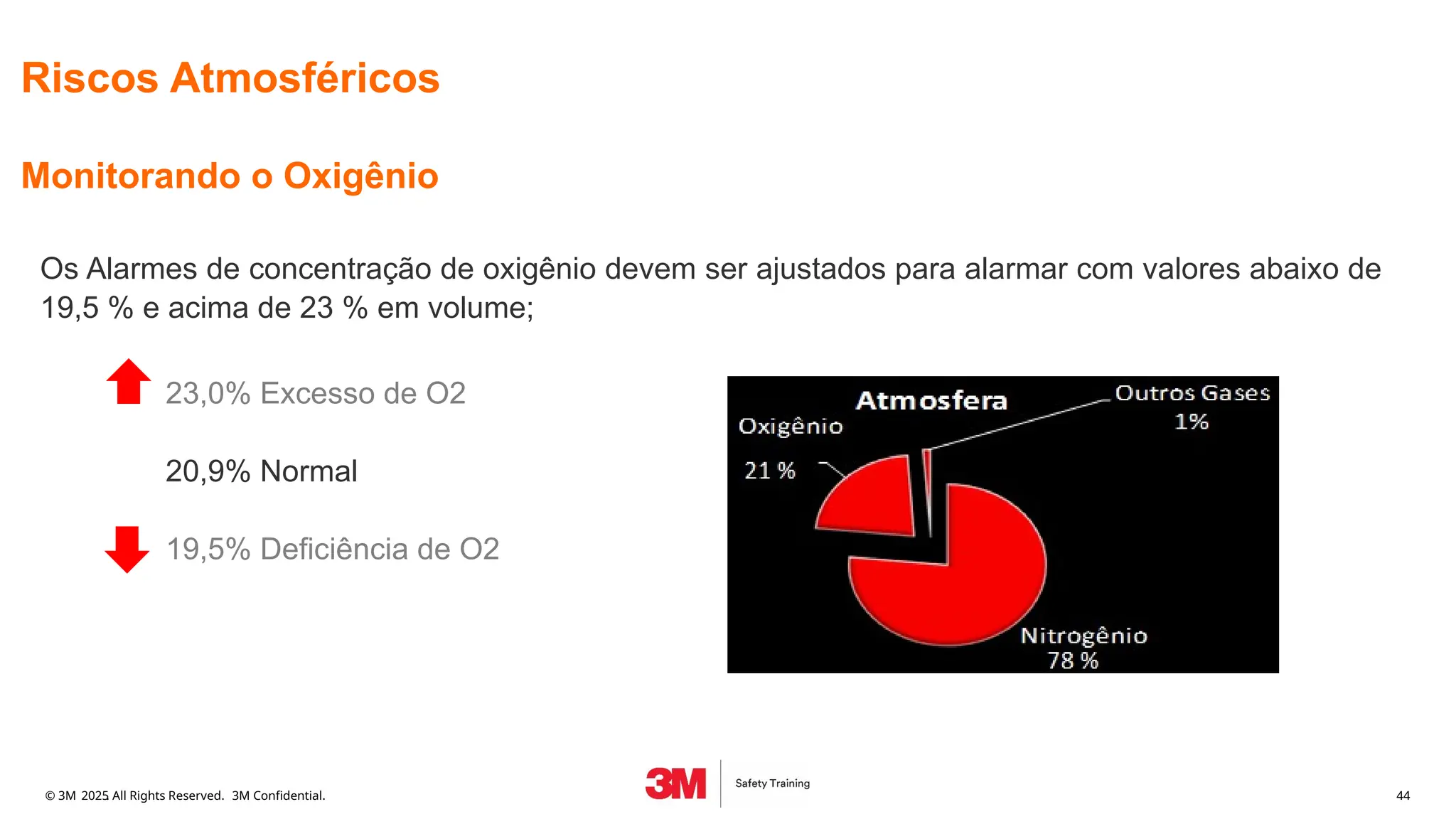 Riscos Atmosféricos

Monitorando o Oxigênio

Os Alarmes de concentração de oxigênio devem ser ajustados para alarmar com valores abaixo de 19,5 % e acima de 23 % em volume;

23,0% Excesso de O2

20,9% Normal

19,5% Deficiência de O2

Atmosfera
Oxigênio
21 %
Outros Gases
1%
Nitrogênio
78 %

© 3M 2025 All Rights Reserved. 3M Confidential.

3M Safety Training

44